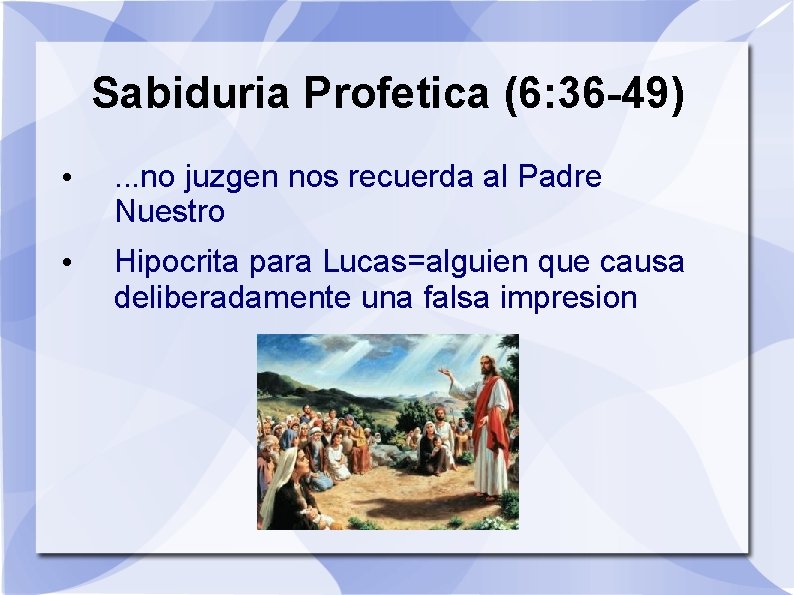 Sabiduria Profetica (6:36-49)

• ...no juzgen nos recuerda al Padre Nuestro

• Hipocrita para Lucas=alguien que causa deliberadamente una falsa impresion